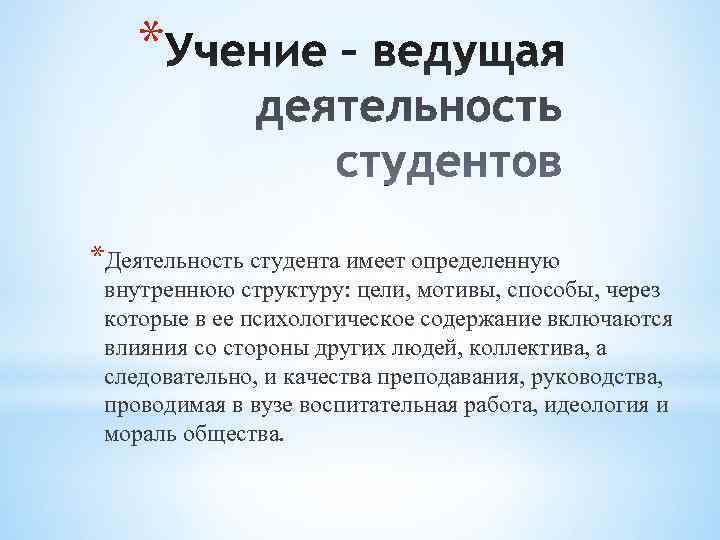 *Учение - ведущая деятельность студентов

*Деятельность студента имеет определенную внутреннюю структуру: цели, мотивы, способы, через которые в ее психологическое содержание включаются влияния со стороны других людей, коллектива, а следовательно, и качества преподавания, руководства, проводимая в вузе воспитательная работа, идеология и мораль общества.